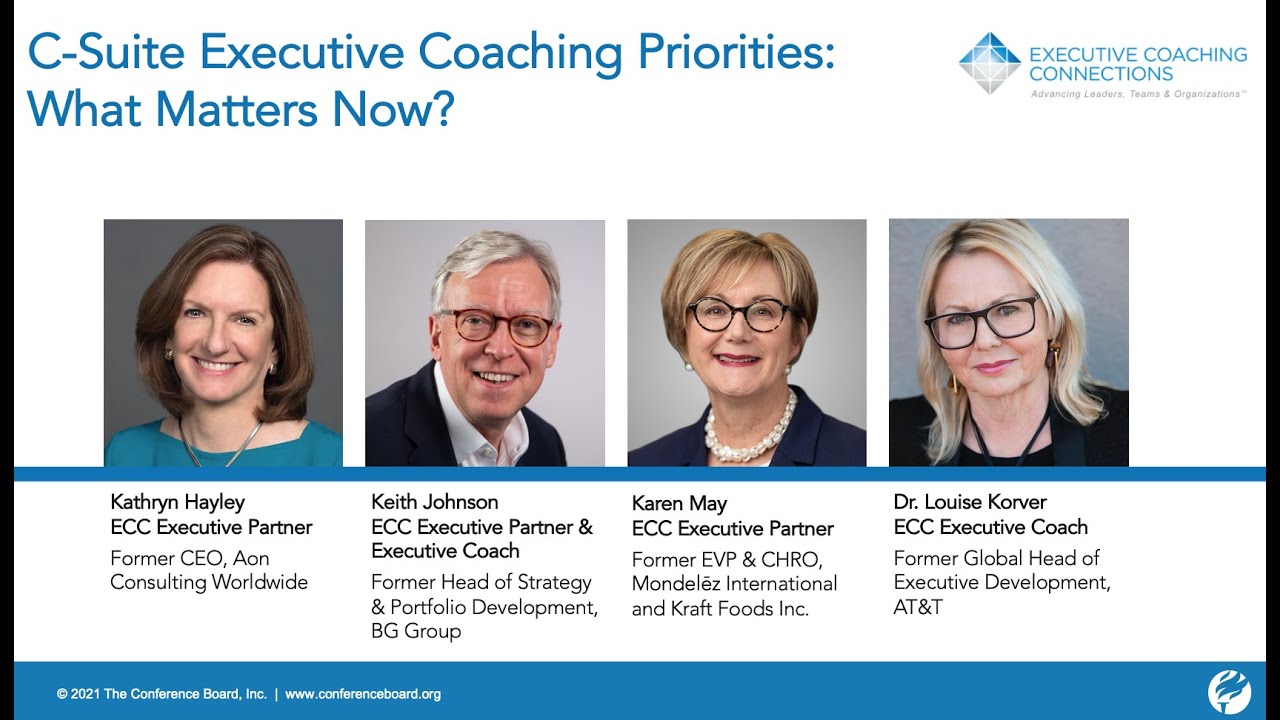 C-Suite Executive Coaching Priorities: What Matters Now?

EXECUTIVE COACHING CONNECTIONS
Advancing Leaders, Teams & Organizations™

Kathryn Hayley
ECC Executive Partner
Former CEO, Aon Consulting Worldwide

Keith Johnson
ECC Executive Partner & Executive Coach
Former Head of Strategy & Portfolio Development, BG Group

Karen May
ECC Executive Partner
Former EVP & CHRO, Mondelēz International and Kraft Foods Inc.

Dr. Louise Korver
ECC Executive Coach
Former Global Head of Executive Development, AT&T

© 2021 The Conference Board, Inc. | www.conferenceboard.org